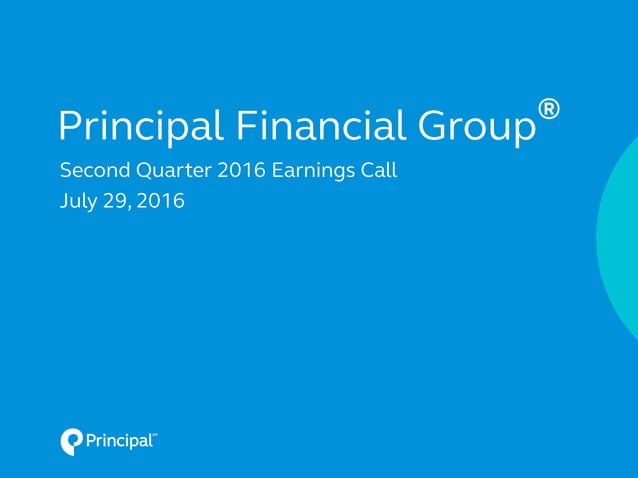 Principal Financial Group®

Second Quarter 2016 Earnings Call
July 29, 2016

Principal™